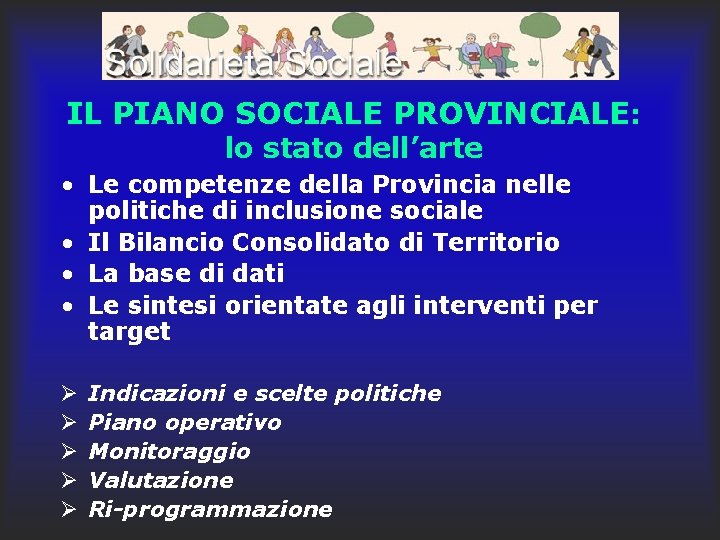 Solidarietà Sociale

IL PIANO SOCIALE PROVINCIALE:
lo stato dell'arte

• Le competenze della Provincia nelle politiche di inclusione sociale
• Il Bilancio Consolidato di Territorio
• La base di dati
• Le sintesi orientate agli interventi per target

➢ Indicazioni e scelte politiche
➢ Piano operativo
➢ Monitoraggio
➢ Valutazione
➢ Ri-programmazione